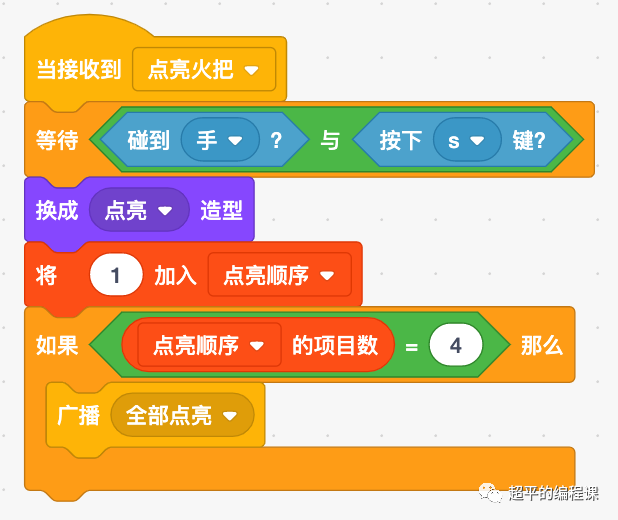 当接收到 点亮火把

等待 碰到 手 ? 与 按下 s 键?

换成 点亮 造型

将 1 加入 点亮顺序

如果 点亮顺序 的项目数 = 4 那么

广播 全部点亮

超平的编程课